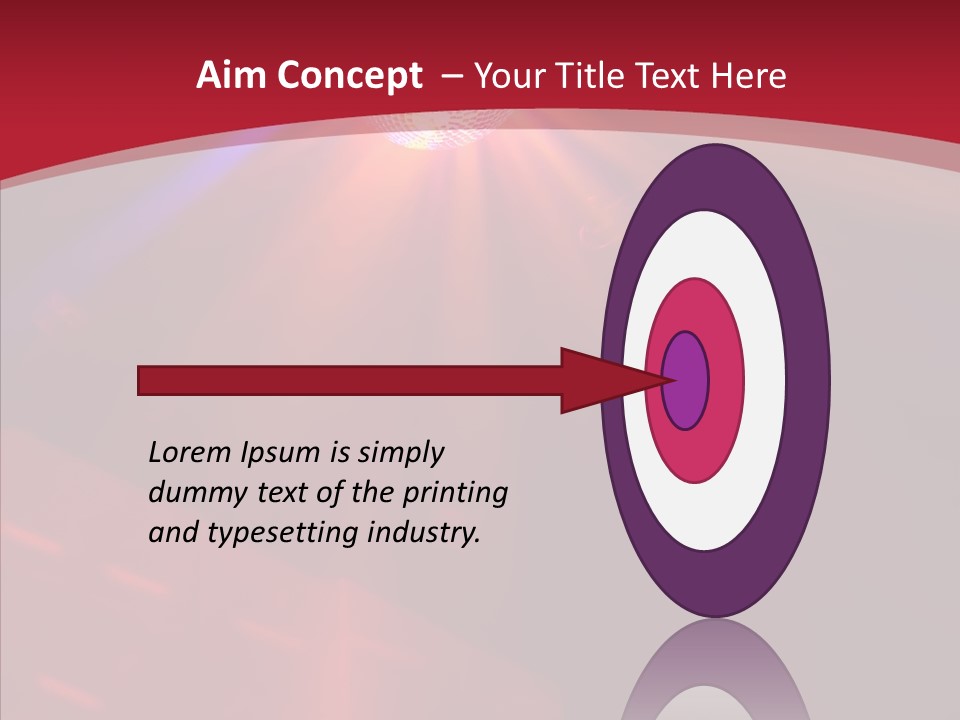 Aim Concept – Your Title Text Here

Lorem Ipsum is simply dummy text of the printing and typesetting industry.